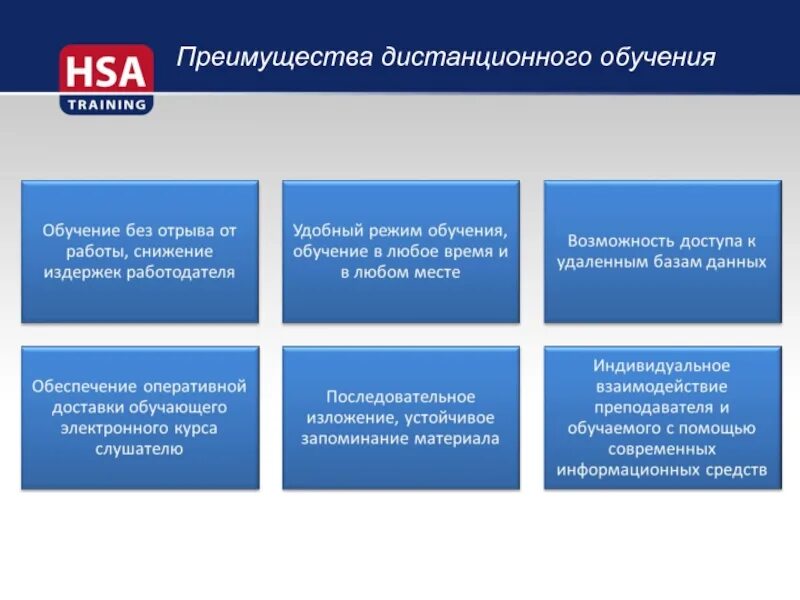 HSA
TRAINING

Преимущества дистанционного обучения

Обучение без отрыва от работы, снижение издержек работодателя

Удобный режим обучения, обучение в любое время и в любом месте

Возможность доступа к удаленным базам данных

Обеспечение оперативной доставки обучающего электронного курса слушателю

Последовательное изложение, устойчивое запоминание материала

Индивидуальное взаимодействие преподавателя и обучаемого с помощью современных информационных средств